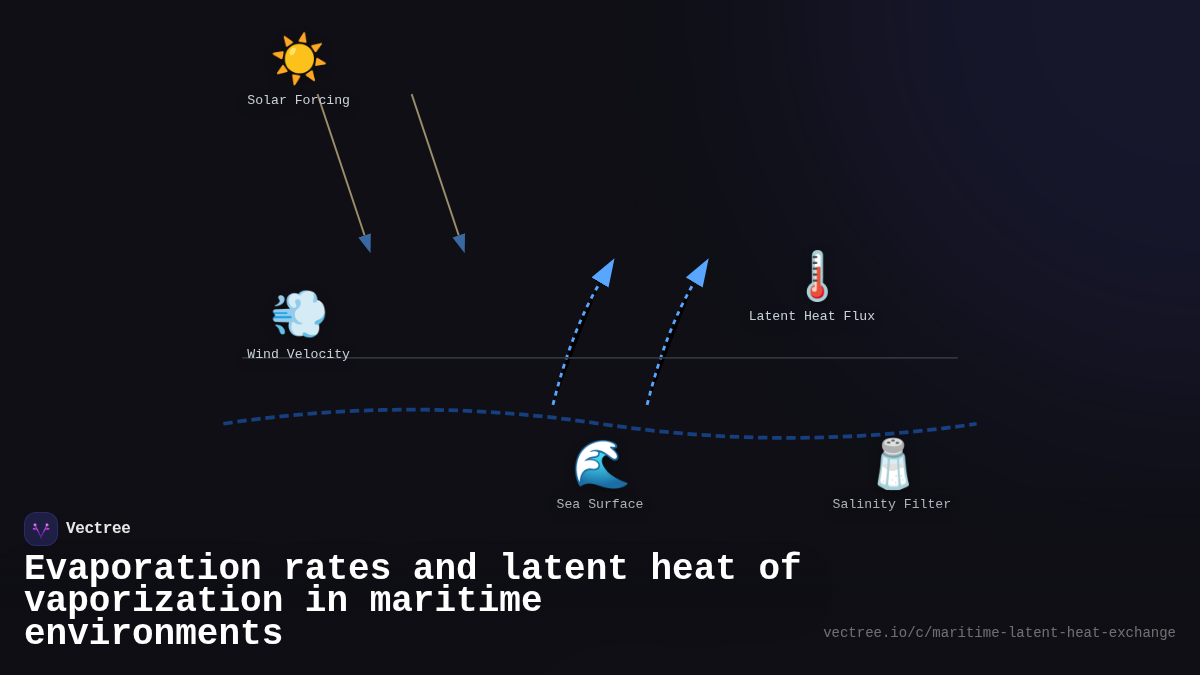 Solar Forcing

Wind Velocity

Latent Heat Flux

Sea Surface

Salinity Filter

Vectree

Evaporation rates and latent heat of vaporization in maritime environments

vectree.io/c/maritime-latent-heat-exchange